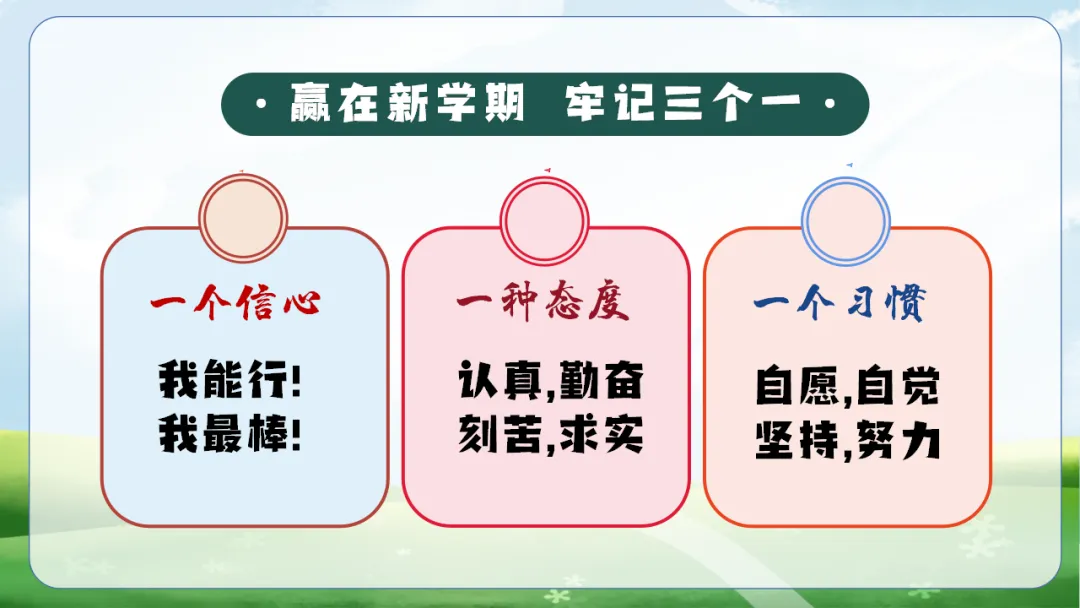 · 赢在新学期 牢记三个一 ·

一个信心

我能行!
我最棒!

一种态度

认真,勤奋
刻苦,求实

一个习惯

自愿,自觉
坚持,努力